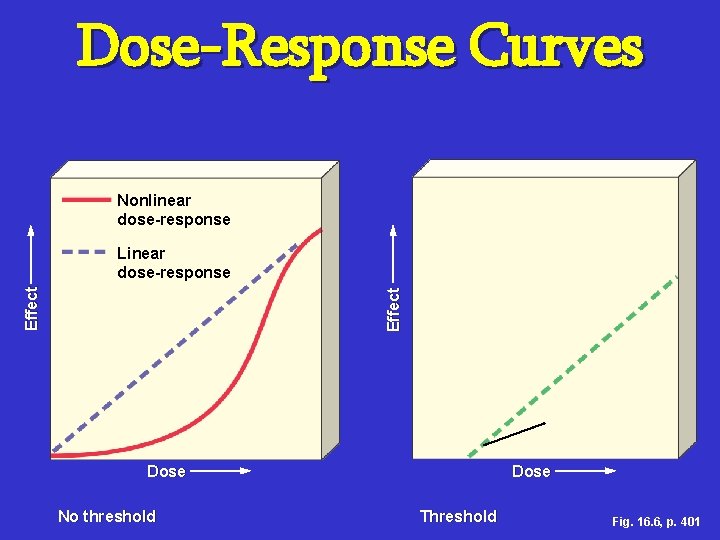 Dose-Response Curves

Nonlinear dose-response

Linear dose-response

Effect

Dose

No threshold

Effect

Dose

Threshold

Fig. 16.6, p. 401